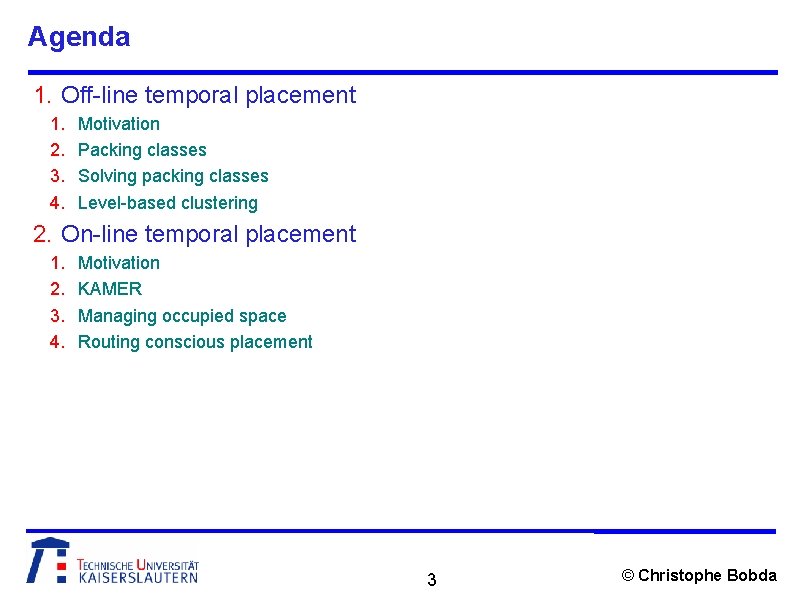 Agenda

1. Off-line temporal placement
1. Motivation
2. Packing classes
3. Solving packing classes
4. Level-based clustering

2. On-line temporal placement
1. Motivation
2. KAMER
3. Managing occupied space
4. Routing conscious placement

TECHNISCHE UNIVERSITÄT KAISERSLAUTERN

3

© Christophe Bobda